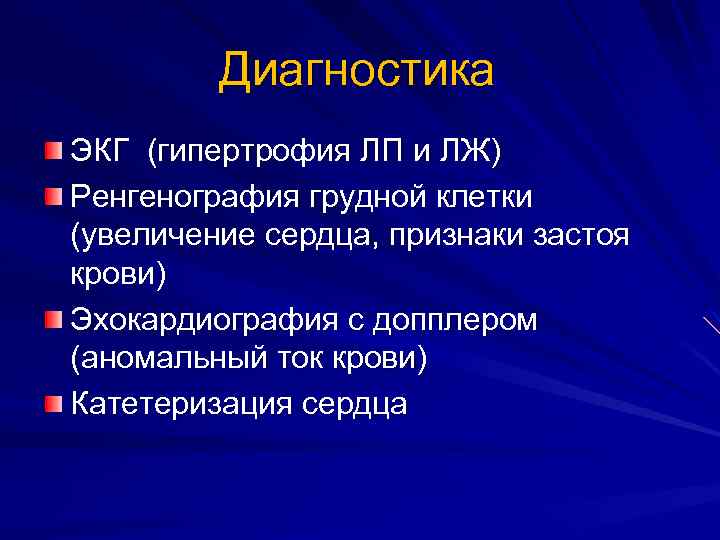 Диагностика

ЭКГ  (гипертрофия ЛП и ЛЖ)

Ренгенография грудной клетки (увеличение сердца, признаки застоя крови)

Эхокардиография с допплером (аномальный ток крови)

Катетеризация сердца